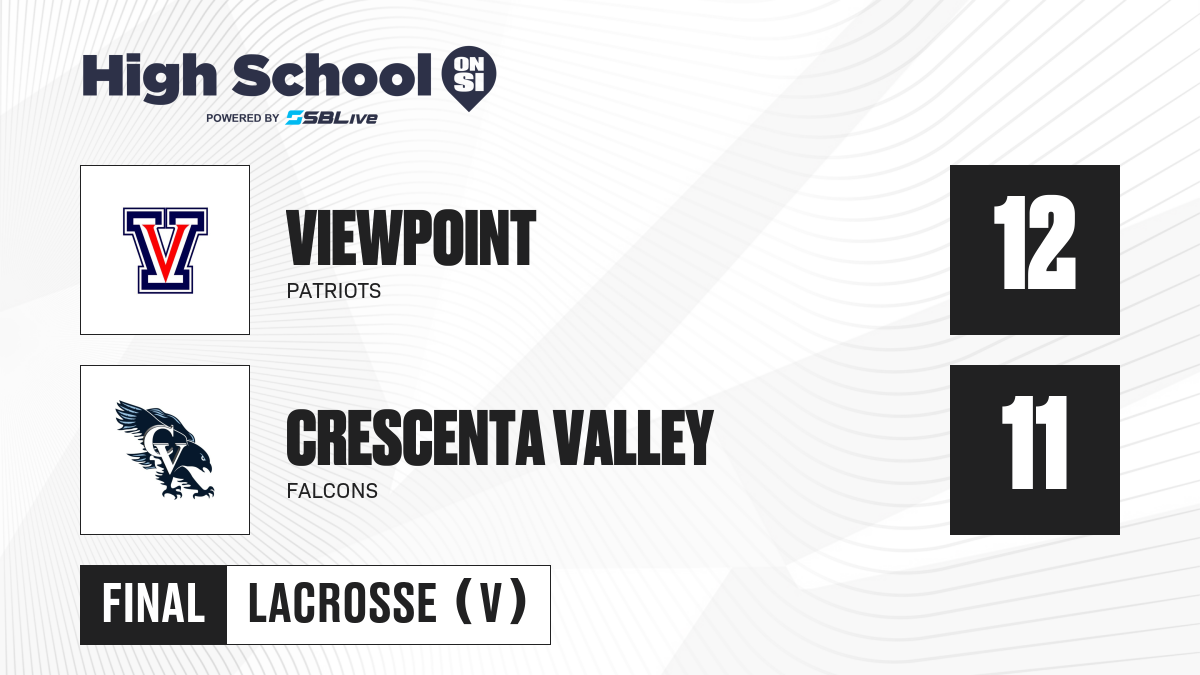 High School ON SI
POWERED BY SBLive

V

VIEWPOINT
PATRIOTS

12

CV

CRESCENTA VALLEY
FALCONS

11

FINAL LACROSSE (V)